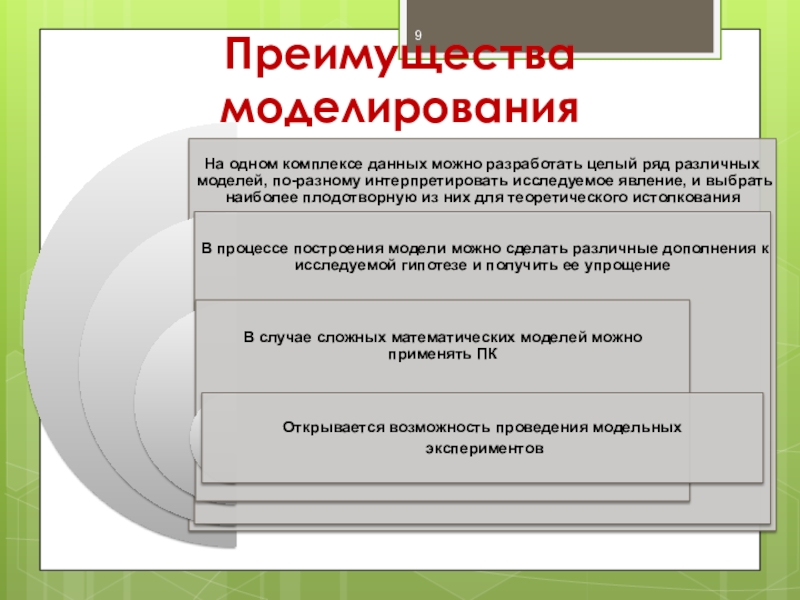 9

Преимущества моделирования

На одном комплексе данных можно разработать целый ряд различных моделей, по-разному интерпретировать исследуемое явление, и выбрать наиболее плодотворную из них для теоретического истолкования

В процессе построения модели можно сделать различные дополнения к исследуемой гипотезе и получить ее упрощение

В случае сложных математических моделей можно применять ПК

Открывается возможность проведения модельных экспериментов